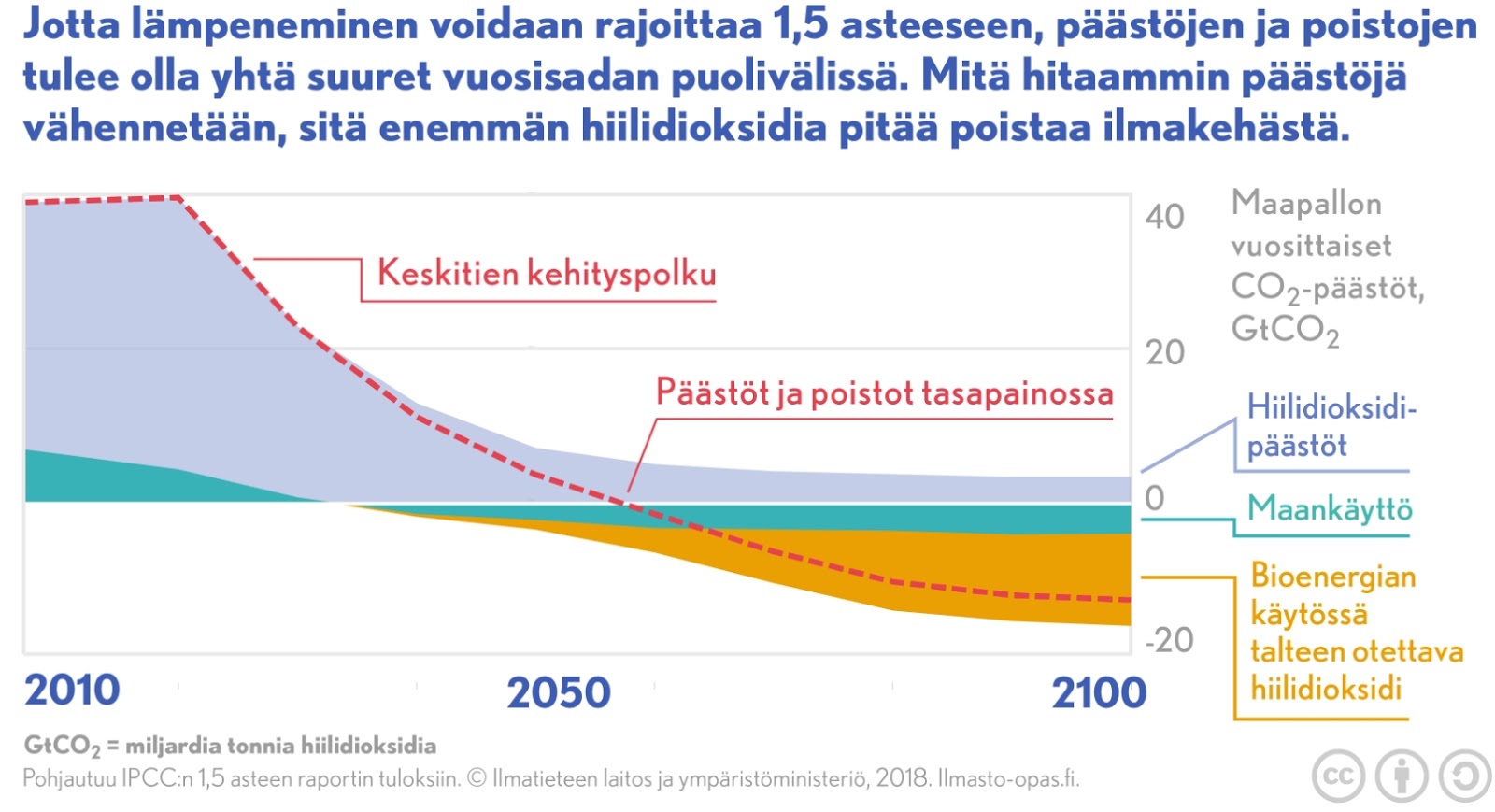 Jotta lämpeneminen voidaan rajoittaa 1,5 asteeseen, päästöjen ja poistojen tulee olla yhtä suuret vuosisadan puolivälissä. Mitä hitaammin päästöjä vähennetään, sitä enemmän hiilidioksidia pitää poistaa ilmakehästä.

Keskitien kehityspolku

Päästöt ja poistot tasapainossa

40

20

0

-20

Maapallon vuosittaiset $CO_2$-päästöt, $GtCO_2$

Hiilidioksidipäästöt

Maankäyttö

Bioenergian käytössä talteen otettava hiilidioksidi

2010

2050

2100

$GtCO_2$ = miljardia tonnia hiilidioksidia

Pohjautuu IPCC:n 1,5 asteen raportin tuloksiin. © Ilmatieteen laitos ja ympäristöministeriö, 2018. Ilmasto-opas.fi.

cc